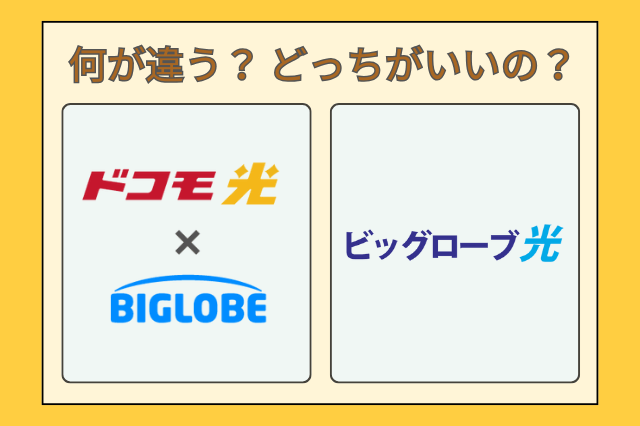 何が違う？ どっちがいいの？

ドコモ光

×

BIGLOBE

ビッグローブ光